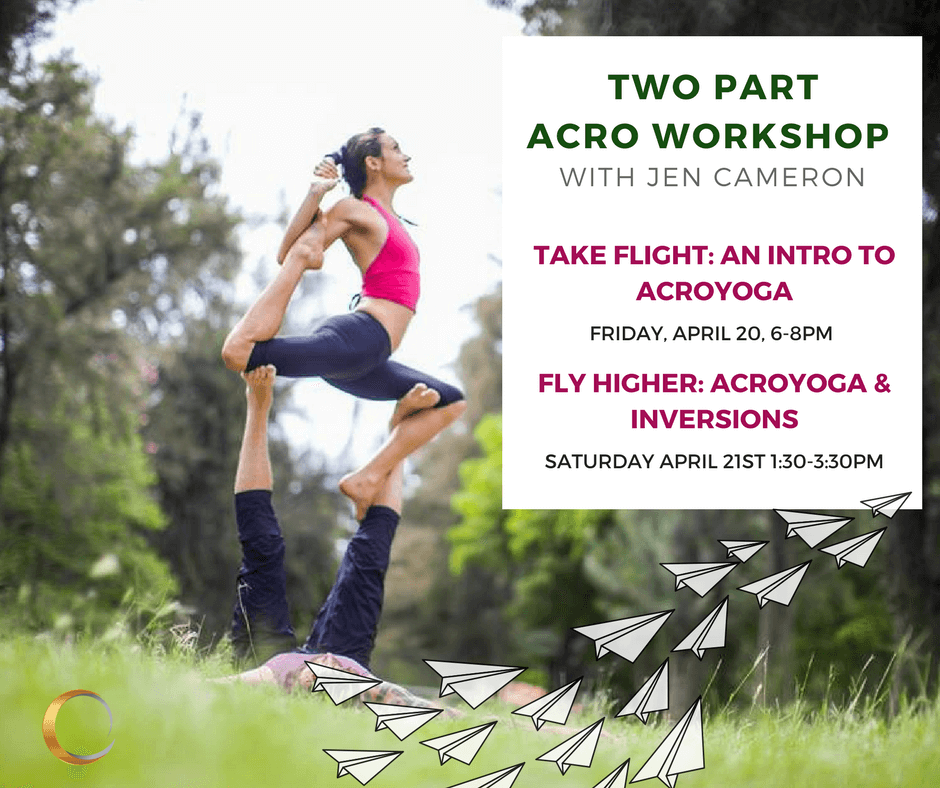 TWO PART
ACRO WORKSHOP
WITH JEN CAMERON

TAKE FLIGHT: AN INTRO TO ACROYOGA

FRIDAY, APRIL 20, 6-8PM

FLY HIGHER: ACROYOGA & INVERSIONS

SATURDAY APRIL 21ST 1:30-3:30PM